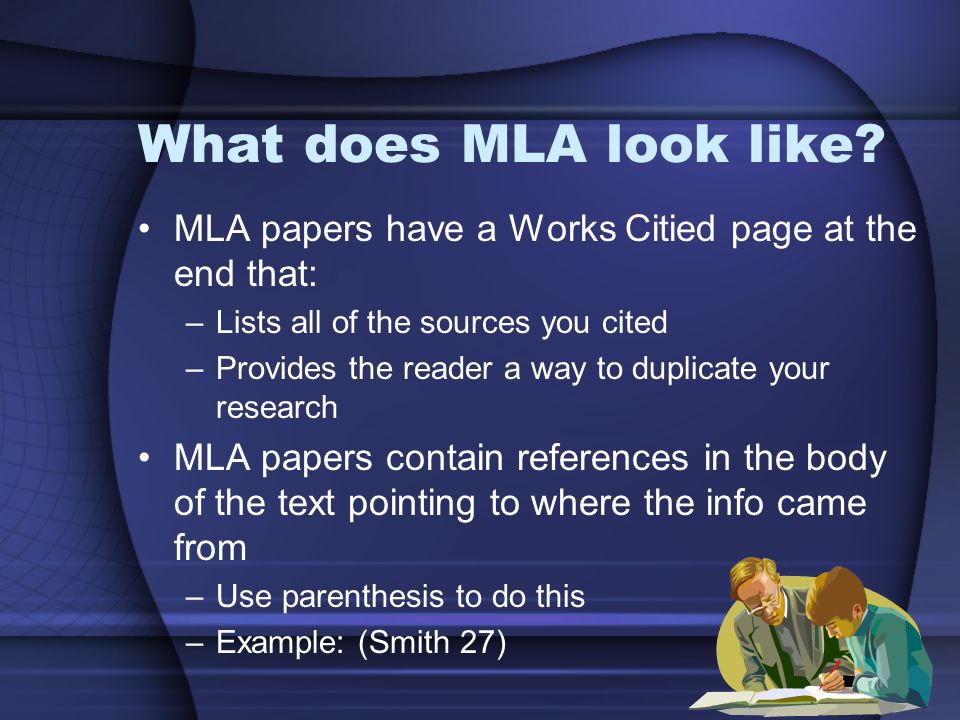 What does MLA look like?

• MLA papers have a Works Citied page at the end that:
– Lists all of the sources you cited
– Provides the reader a way to duplicate your research
• MLA papers contain references in the body of the text pointing to where the info came from
– Use parenthesis to do this
– Example: (Smith 27)